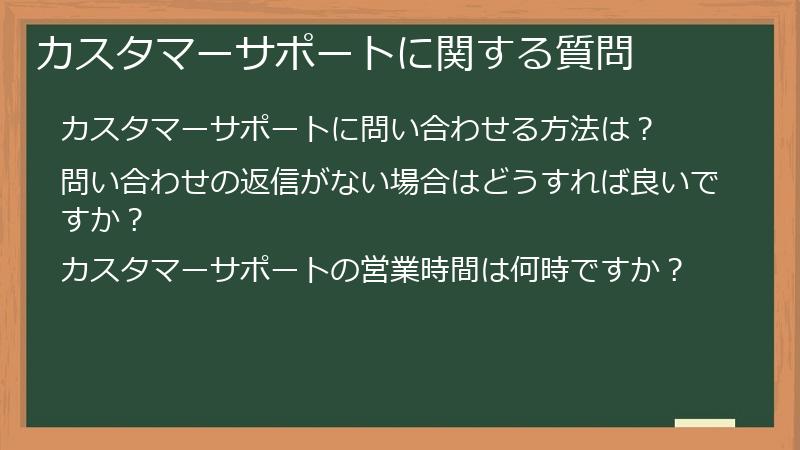 カスタマーサポートに関する質問

カスタマーサポートに問い合わせる方法は？

問い合わせの返信がない場合はどうすれば良いですか？

カスタマーサポートの営業時間は何時ですか？